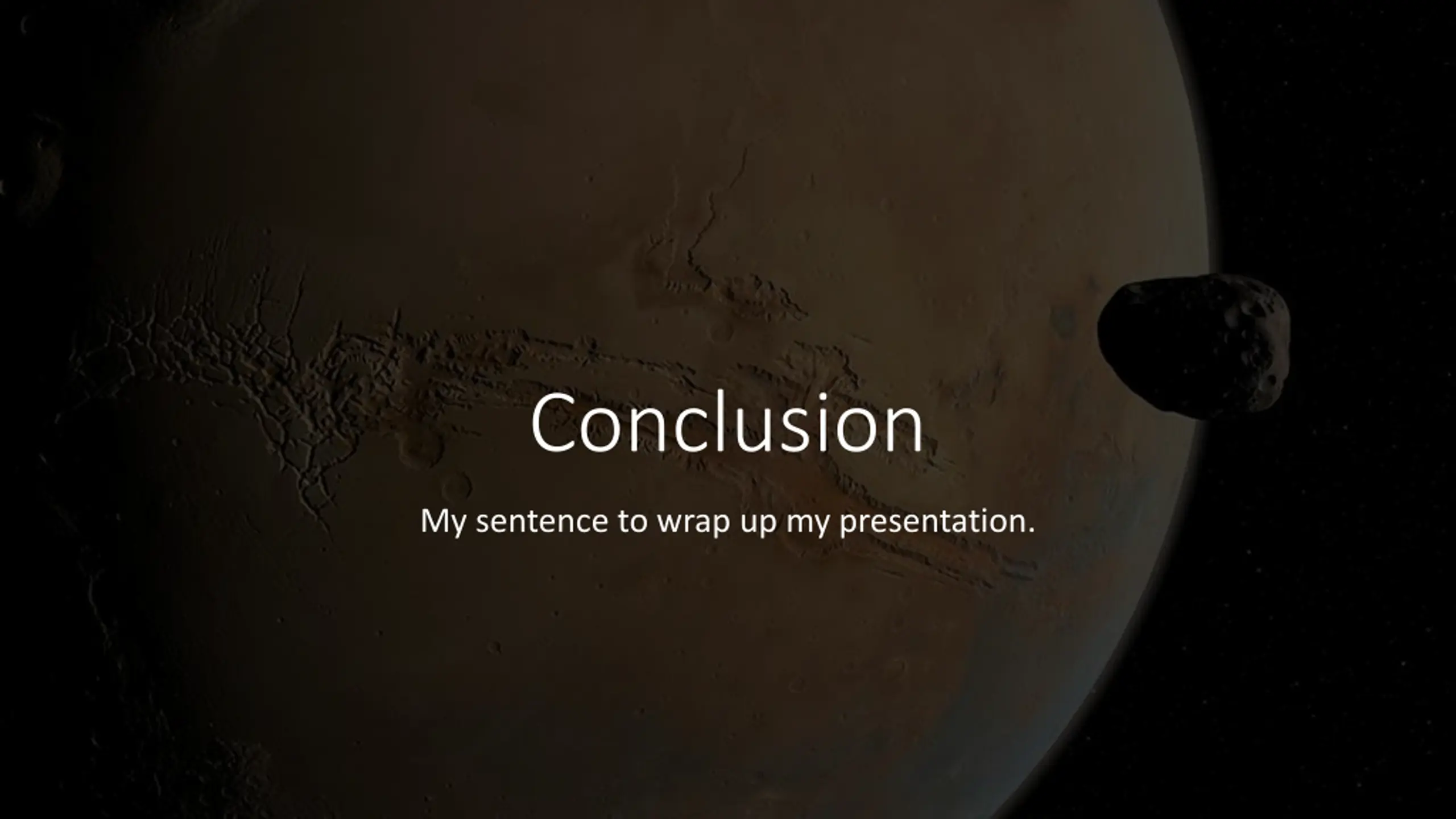 Conclusion

My sentence to wrap up my presentation.